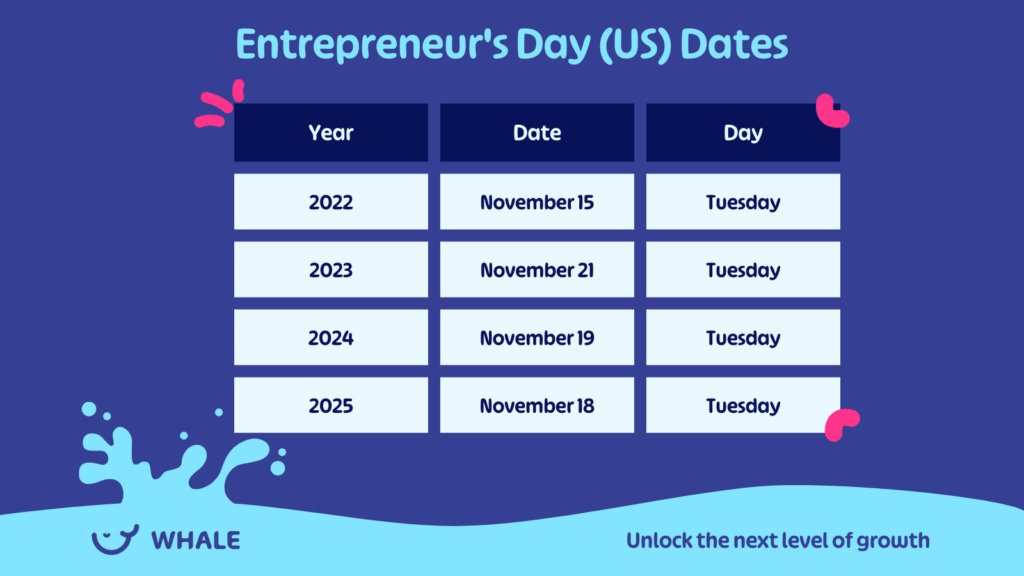 Entrepreneur's Day (US) Dates

| Year | Date | Day |
|---|---|---|
| 2022 | November 15 | Tuesday |
| 2023 | November 21 | Tuesday |
| 2024 | November 19 | Tuesday |
| 2025 | November 18 | Tuesday |

WHALE

Unlock the next level of growth